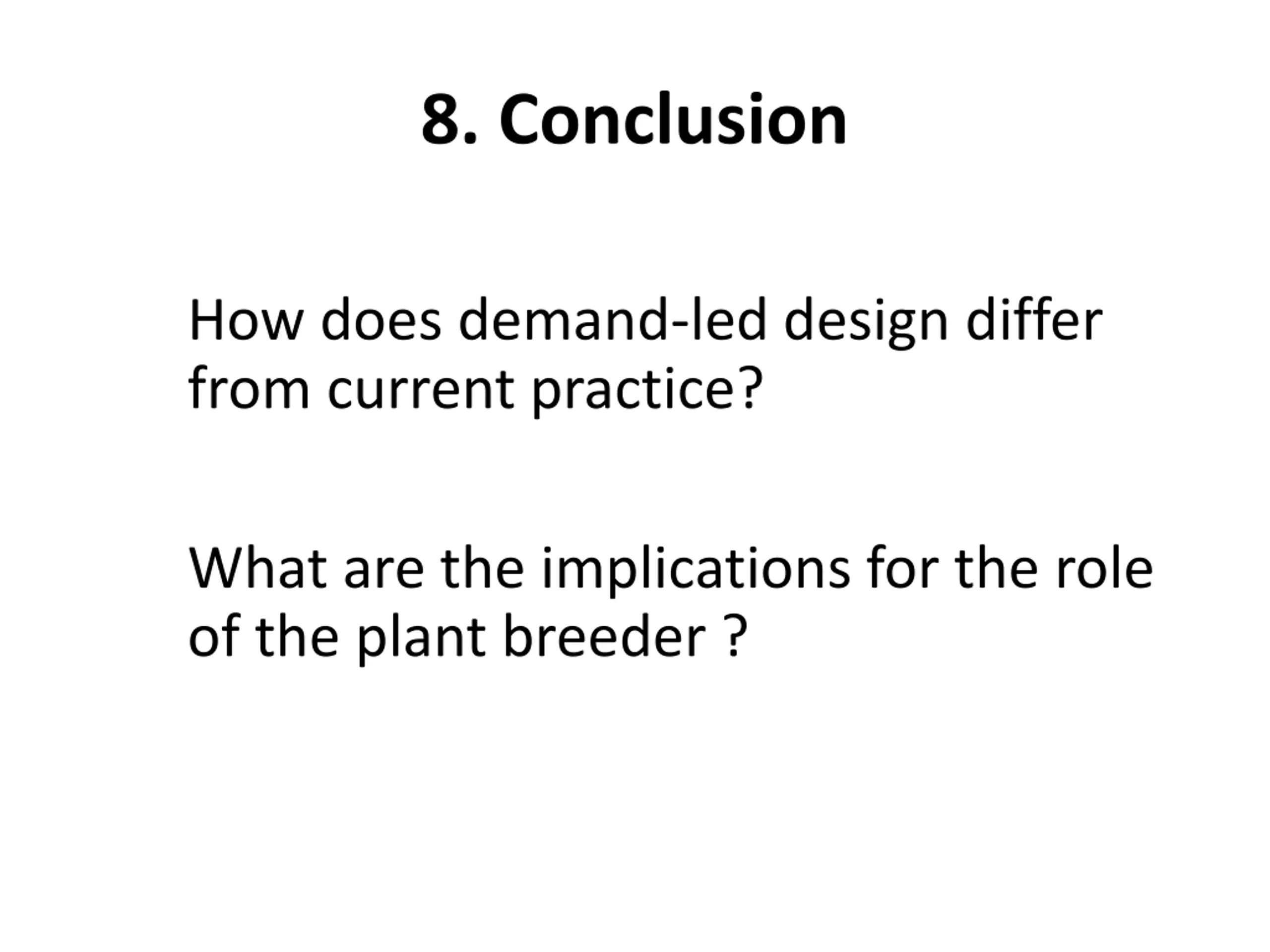 8. Conclusion

How does demand-led design differ from current practice?

What are the implications for the role of the plant breeder ?